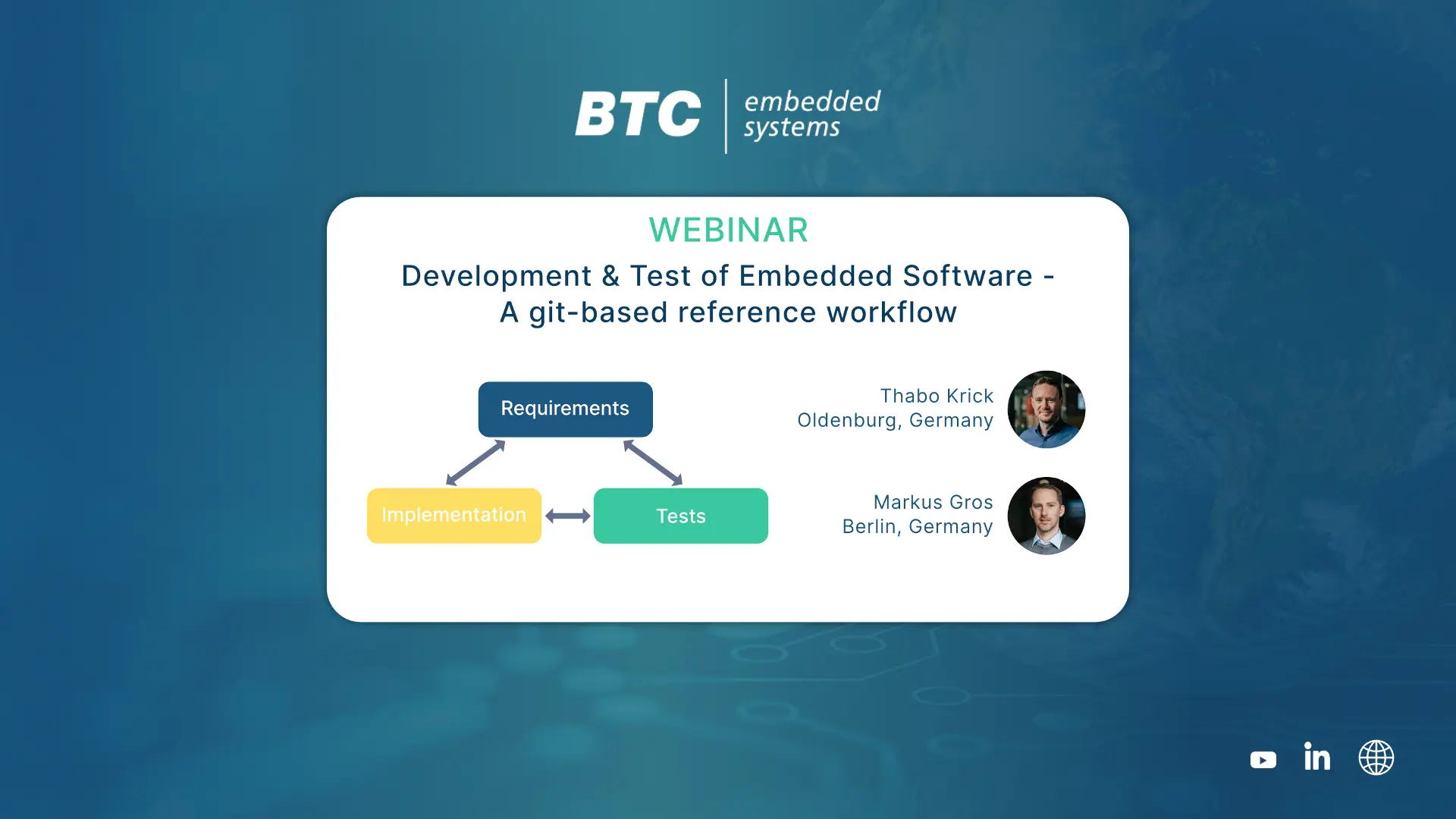 BTC embedded systems

WEBINAR

Development & Test of Embedded Software - A git-based reference workflow

Requirements

Implementation

Tests

Thabo Krick
Oldenburg, Germany

Markus Gros
Berlin, Germany

in